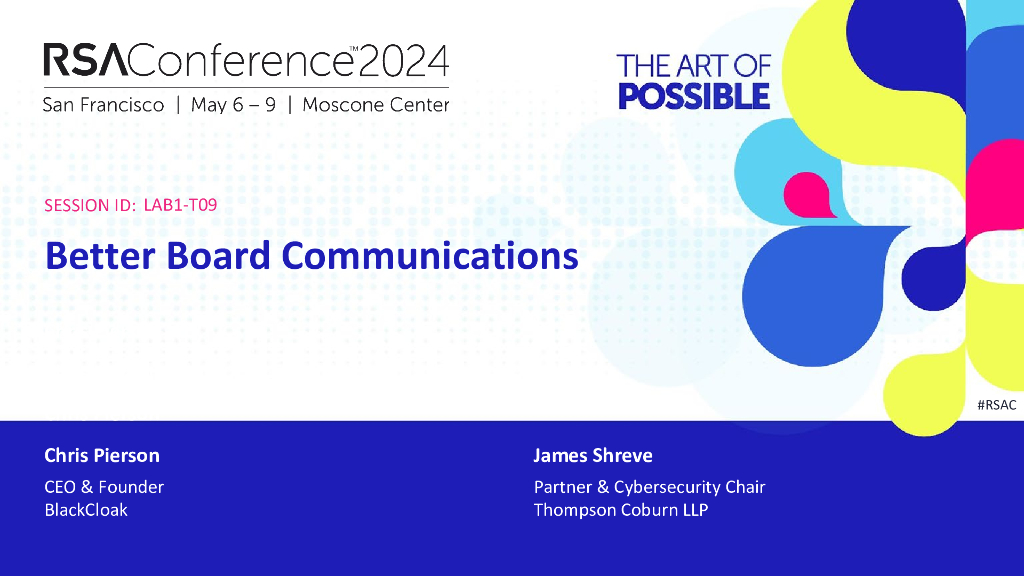 RSAConference™2024
San Francisco | May 6 – 9 | Moscone Center

THE ART OF
POSSIBLE

SESSION ID: LAB1-T09

Better Board Communications

#RSAC

Chris Pierson
CEO & Founder
BlackCloak

James Shreve
Partner & Cybersecurity Chair
Thompson Coburn LLP